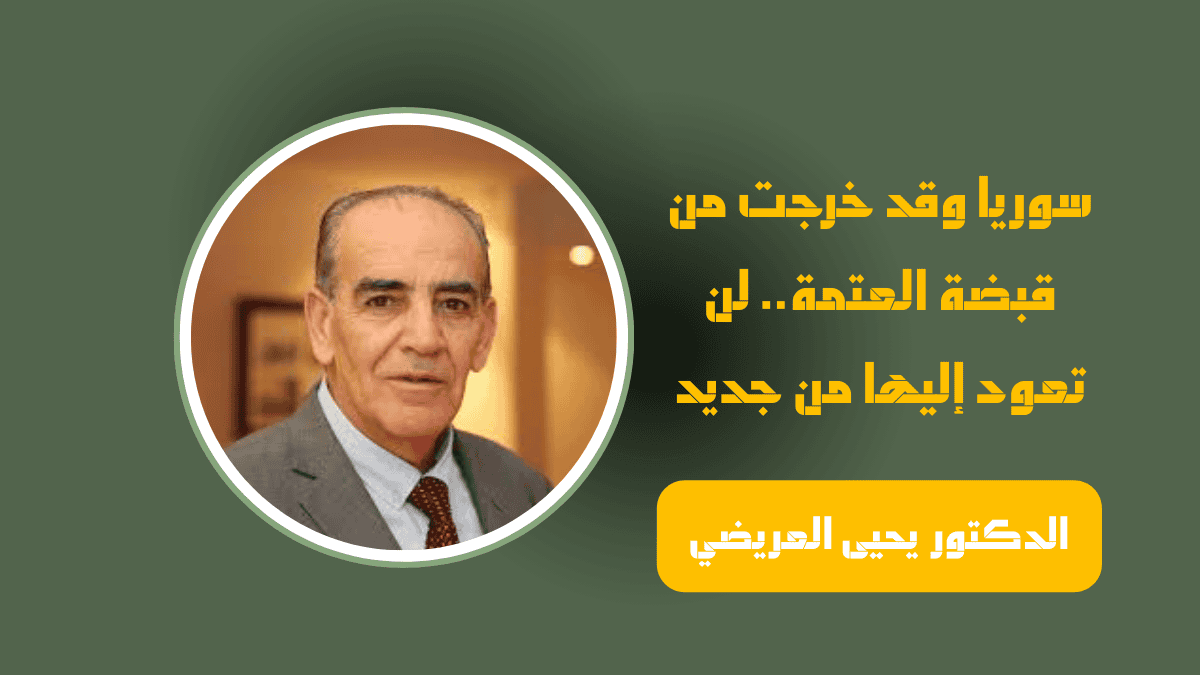 سوريا وقد خرجت من قبضة العتمة.. لن تعود إليها من جديد

الدكتور يحيى العريضي